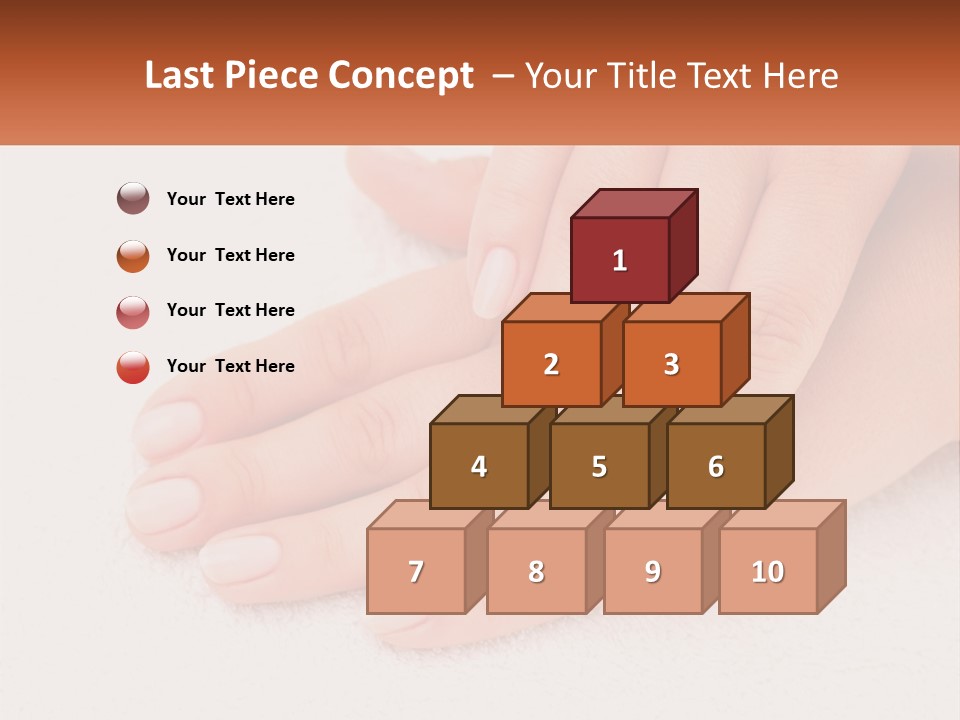 Last Piece Concept – Your Title Text Here

Your Text Here

Your Text Here

Your Text Here

Your Text Here

1

2 3

4 5 6

7 8 9 10